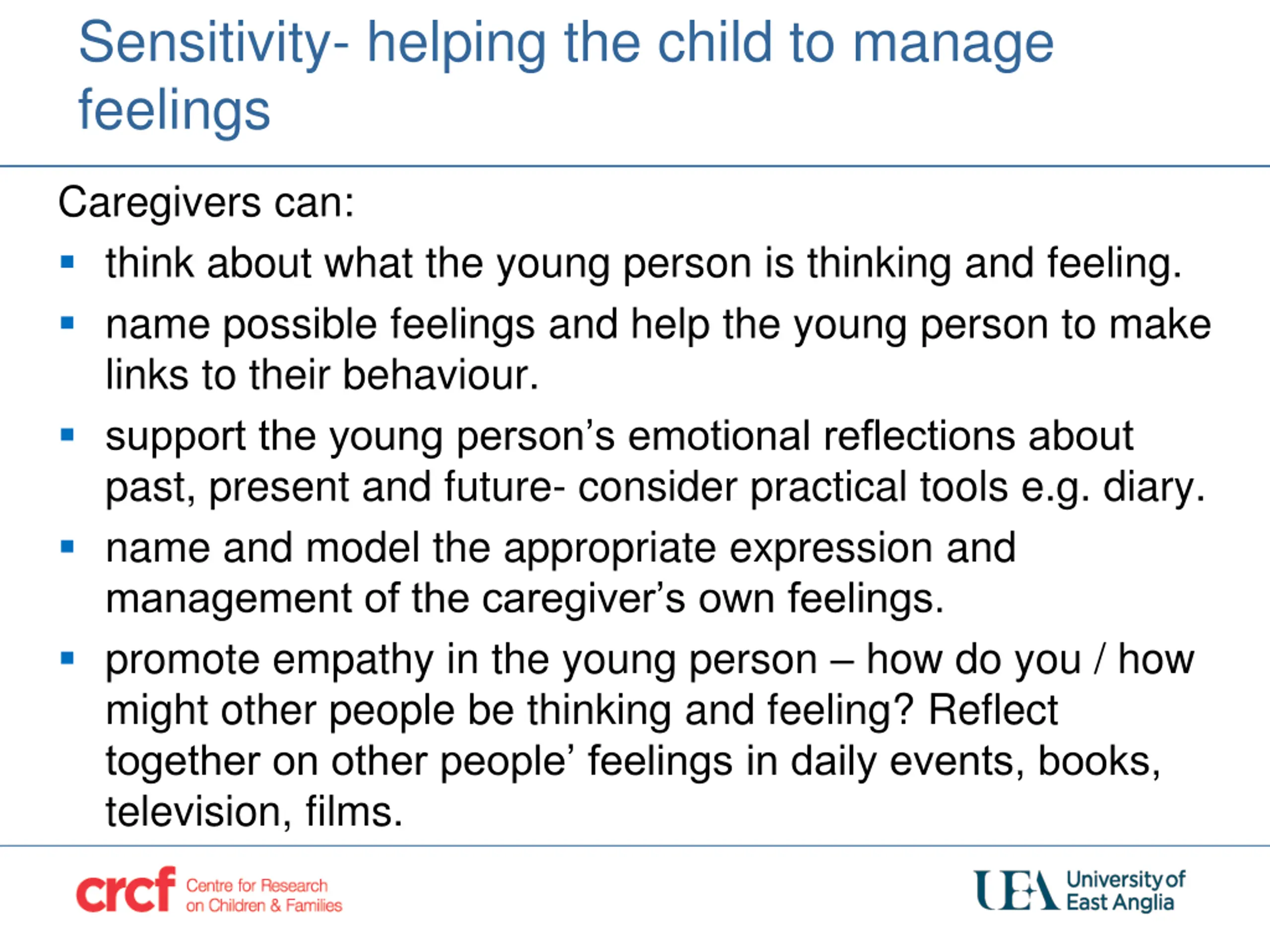 Sensitivity- helping the child to manage feelings

Caregivers can:

▪ think about what the young person is thinking and feeling.
▪ name possible feelings and help the young person to make links to their behaviour.
▪ support the young person's emotional reflections about past, present and future- consider practical tools e.g. diary.
▪ name and model the appropriate expression and management of the caregiver's own feelings.
▪ promote empathy in the young person – how do you / how might other people be thinking and feeling? Reflect together on other people' feelings in daily events, books, television, films.

crcf Centre for Research on Children & Families

UEA University of East Anglia